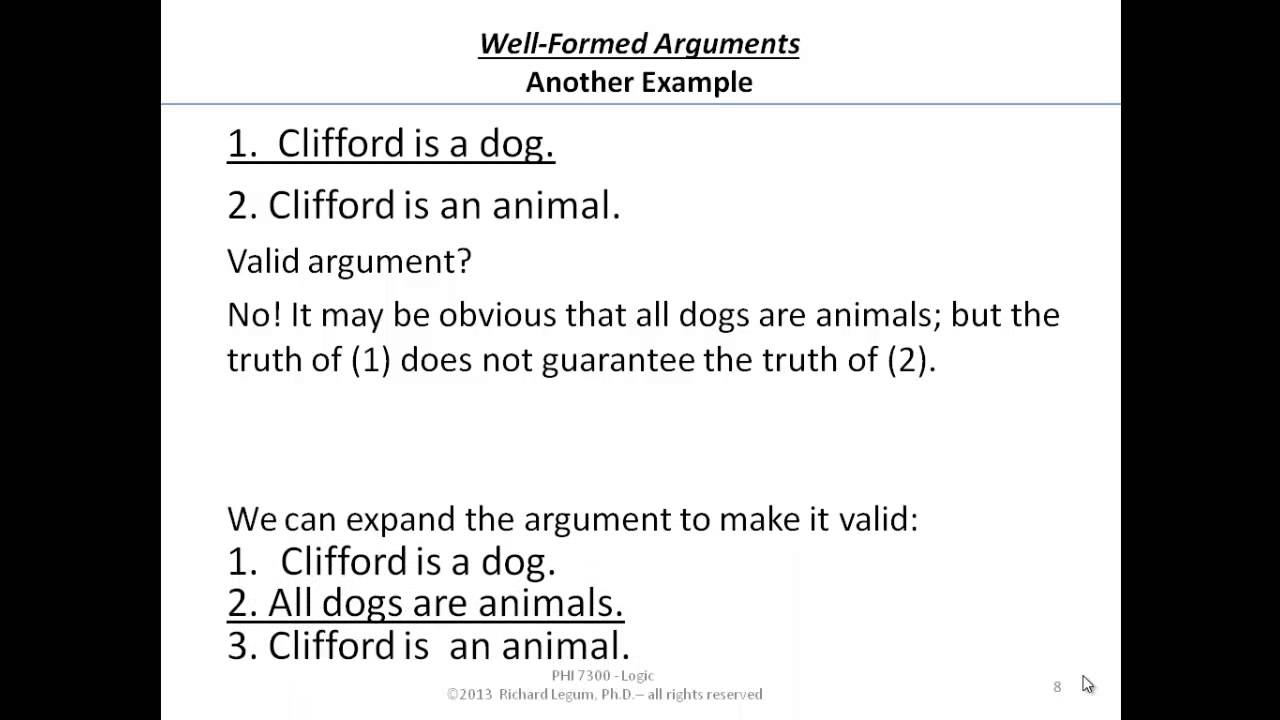 Well-Formed Arguments
Another Example

1. Clifford is a dog.

2. Clifford is an animal.

Valid argument?

No! It may be obvious that all dogs are animals; but the truth of (1) does not guarantee the truth of (2).

We can expand the argument to make it valid:
1. Clifford is a dog.
2. All dogs are animals.
3. Clifford is an animal.

PHI 7300 - Logic
©2013 Richard Legum, Ph.D.– all rights reserved

8